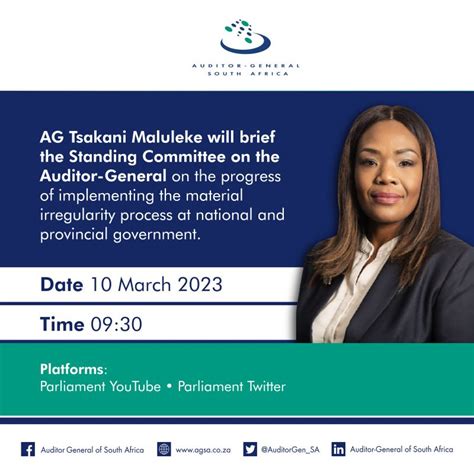 AUDITOR-GENERAL
SOUTH AFRICA

AG Tsakani Maluleke will brief the Standing Committee on the Auditor-General on the progress of implementing the material irregularity process at national and provincial government.

Date 10 March 2023

Time 09:30

Platforms:
Parliament YouTube • Parliament Twitter

Auditor General of South Africa www.agsa.co.za @AuditorGen_SA Auditor-General of South Africa